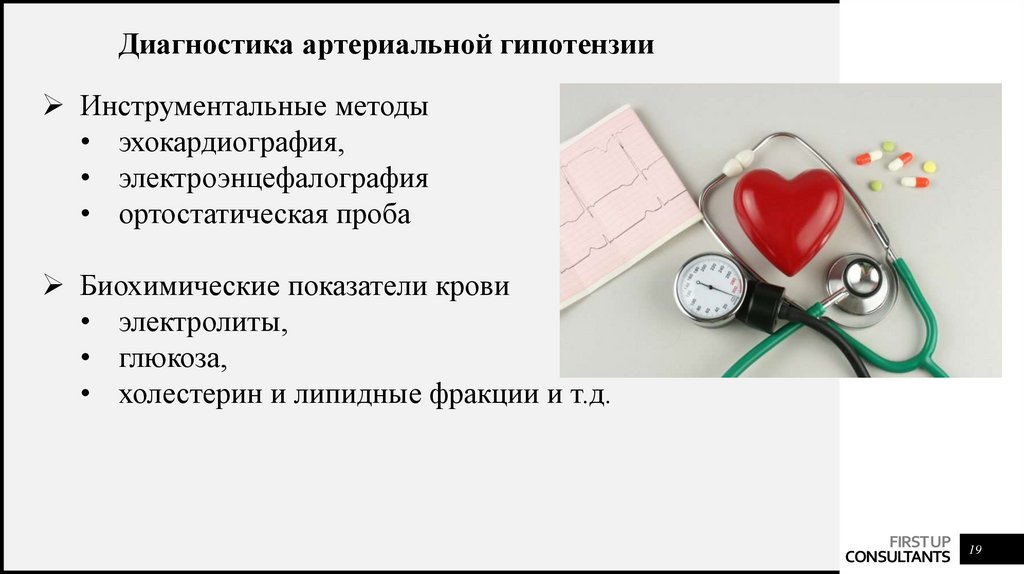 Диагностика артериальной гипотензии

➢ Инструментальные методы
• эхокардиография,
• электроэнцефалография
• ортостатическая проба

➢ Биохимические показатели крови
• электролиты,
• глюкоза,
• холестерин и липидные фракции и т.д.

FIRSTUP
CONSULTANTS

19